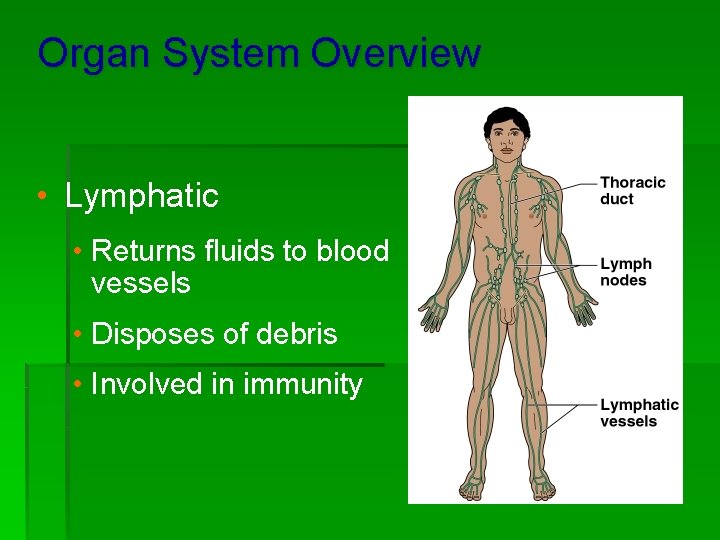 Organ System Overview

• Lymphatic
  • Returns fluids to blood vessels
  • Disposes of debris
  • Involved in immunity

Thoracic duct

Lymph nodes

Lymphatic vessels